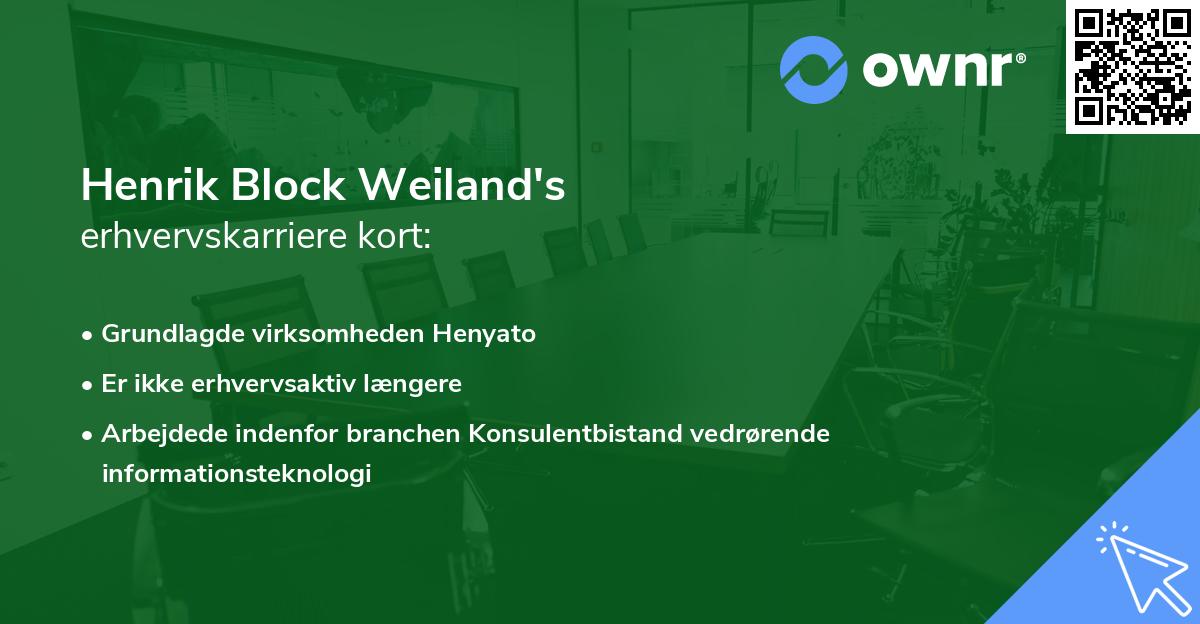 ownr®

Henrik Block Weiland's
erhvervskarriere kort:

• Grundlagde virksomheden Henyato

• Er ikke erhvervsaktiv længere

• Arbejdede indenfor branchen Konsulentbistand vedrørende informationsteknologi